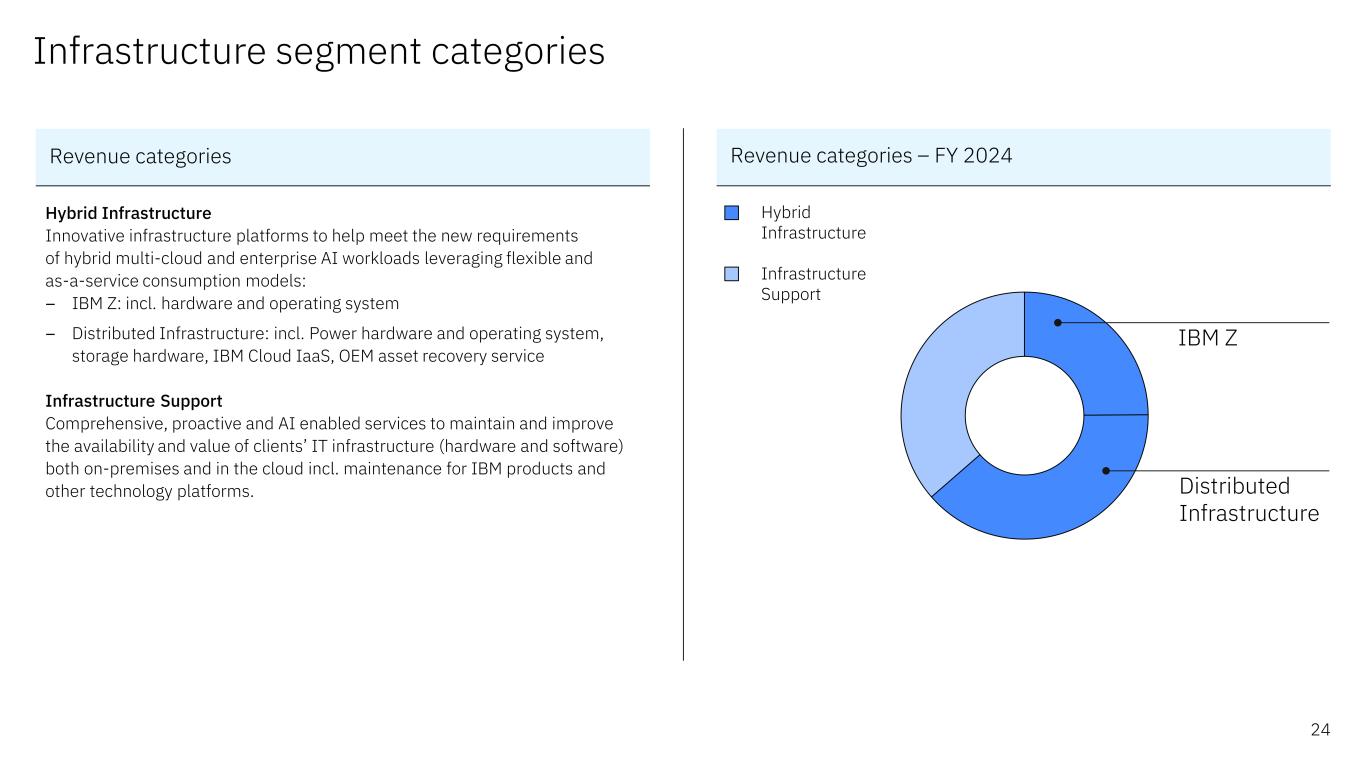 Infrastructure segment categories

Revenue categories

Hybrid Infrastructure
Innovative infrastructure platforms to help meet the new requirements of hybrid multi-cloud and enterprise AI workloads leveraging flexible and as-a-service consumption models:
– IBM Z: incl. hardware and operating system
– Distributed Infrastructure: incl. Power hardware and operating system, storage hardware, IBM Cloud IaaS, OEM asset recovery service

Infrastructure Support
Comprehensive, proactive and AI enabled services to maintain and improve the availability and value of clients' IT infrastructure (hardware and software) both on-premises and in the cloud incl. maintenance for IBM products and other technology platforms.

Revenue categories – FY 2024

Hybrid Infrastructure

Infrastructure Support

IBM Z

Distributed Infrastructure

24